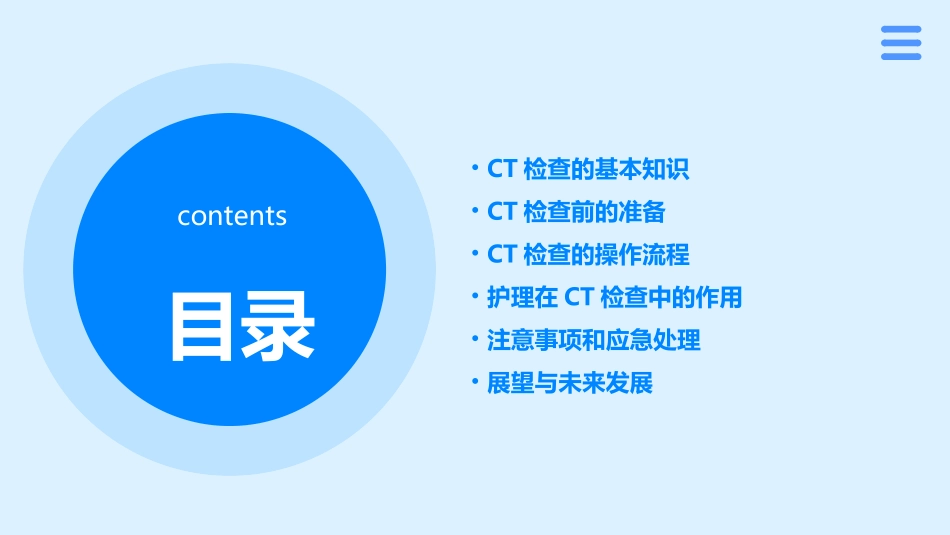 contents

目录

• CT 检查的基本知识
• CT 检查前的准备
• CT 检查的操作流程
• 护理在 CT 检查中的作用
• 注意事项和应急处理
• 展望与未来发展